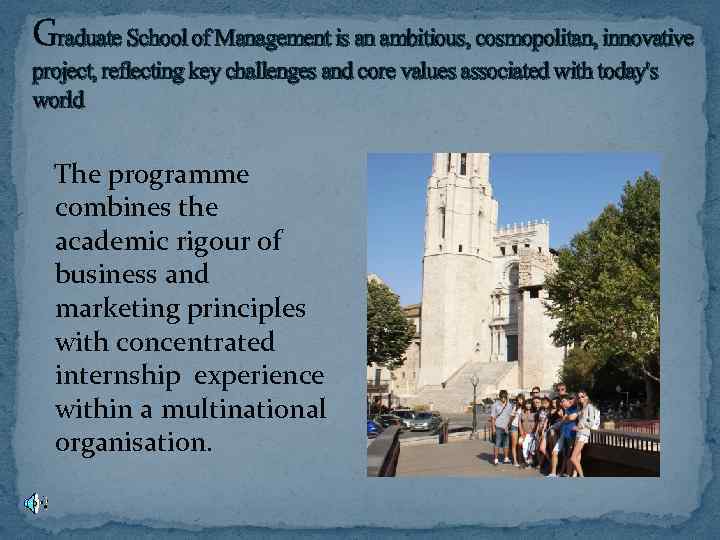 Graduate School of Management is an ambitious, cosmopolitan, innovative project, reflecting key challenges and core values associated with today's world

The programme combines the academic rigour of business and marketing principles with concentrated internship experience within a multinational organisation.